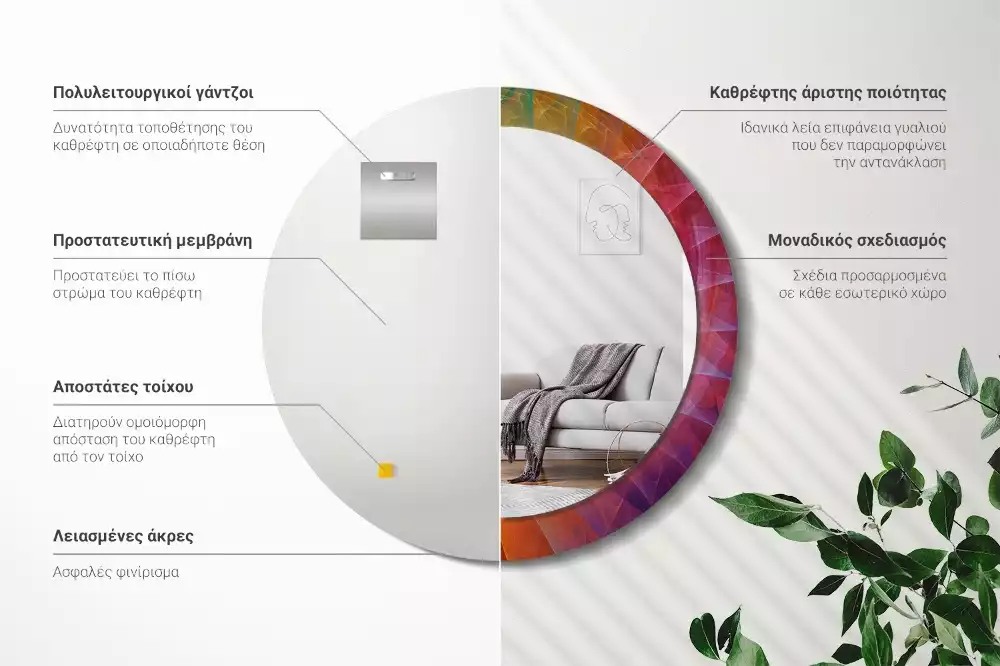 Πολυλειτουργικοί γάντζοι

Δυνατότητα τοποθέτησης του καθρέφτη σε οποιαδήποτε θέση

Προστατευτική μεμβράνη

Προστατεύει το πίσω στρώμα του καθρέφτη

Αποστάτες τοίχου

Διατηρούν ομοιόμορφη απόσταση του καθρέφτη από τον τοίχο

Λειασμένες άκρες

Ασφαλές φινίρισμα

Καθρέφτης άριστης ποιότητας

Ιδανικά λεία επιφάνεια γυαλιού που δεν παραμορφώνει την αντανάκλαση

Μοναδικός σχεδιασμός

Σχέδια προσαρμοσμένα σε κάθε εσωτερικό χώρο